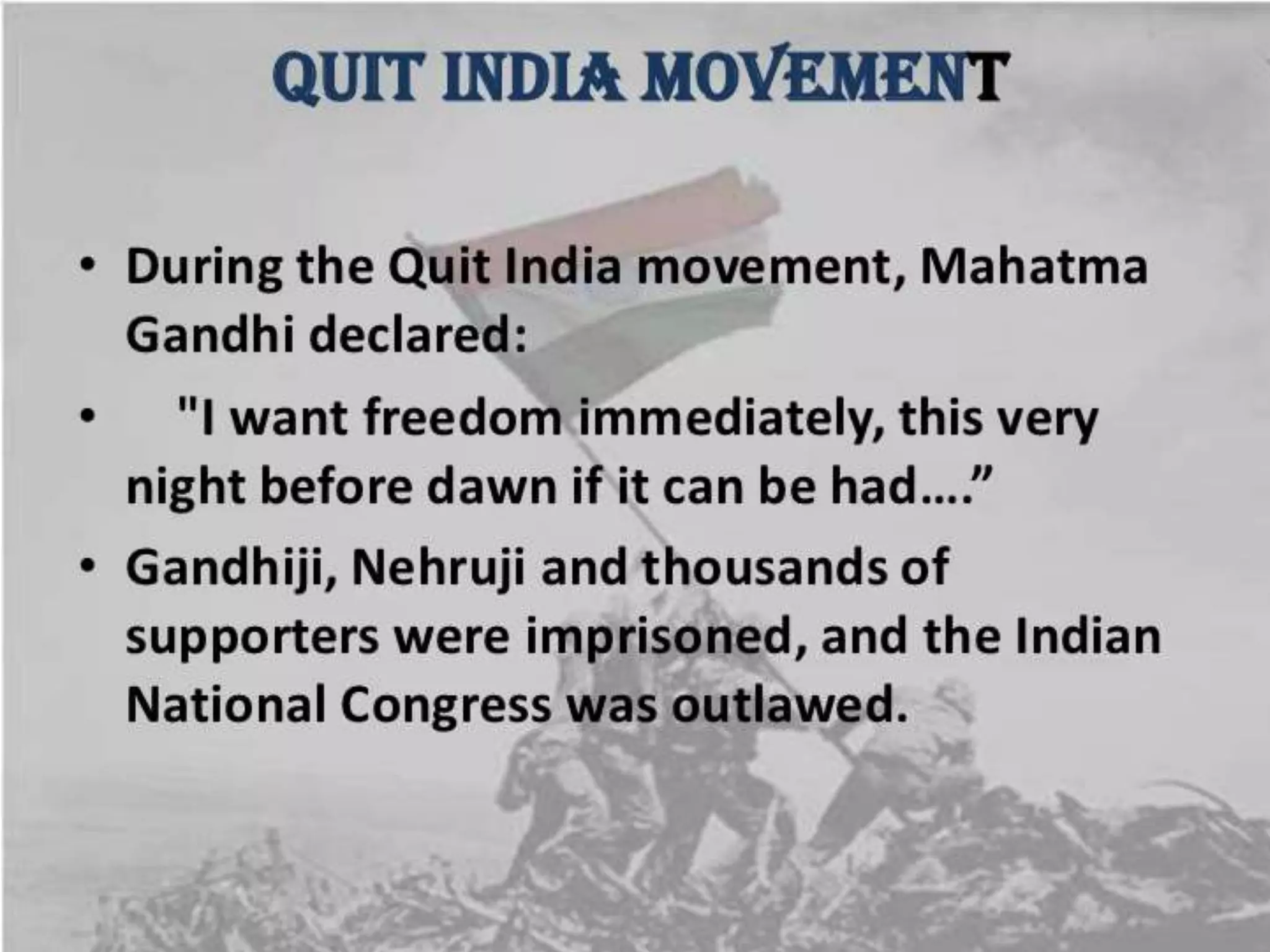 QUIT INDIA MOVEMENT

• During the Quit India movement, Mahatma Gandhi declared:

• "I want freedom immediately, this very night before dawn if it can be had...."

• Gandhiji, Nehruji and thousands of supporters were imprisoned, and the Indian National Congress was outlawed.